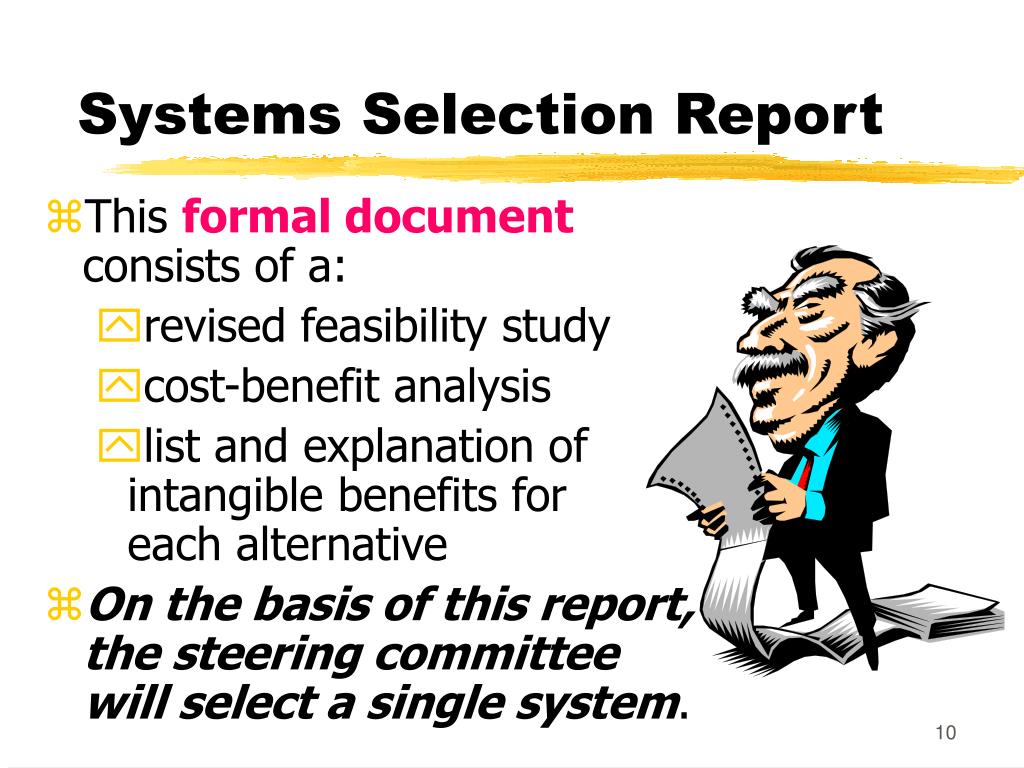 Systems Selection Report

This formal document consists of a:

revised feasibility study

cost-benefit analysis

list and explanation of intangible benefits for each alternative

On the basis of this report, the steering committee will select a single system.

10